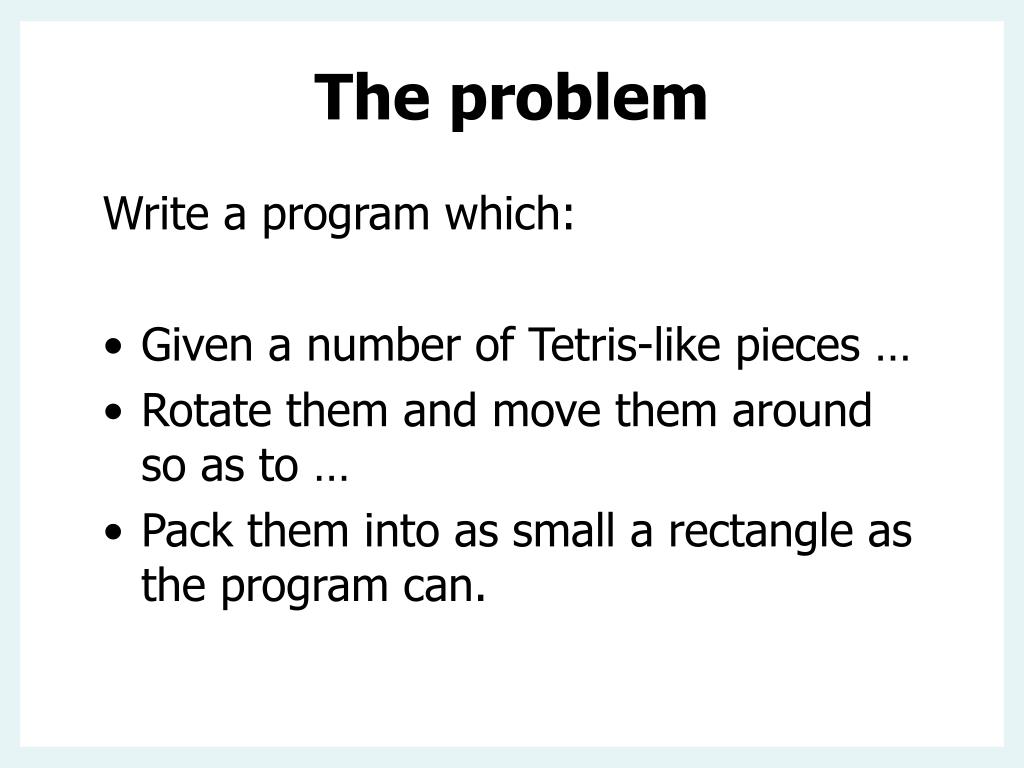 The problem

Write a program which:

• Given a number of Tetris-like pieces …
• Rotate them and move them around so as to …
• Pack them into as small a rectangle as the program can.